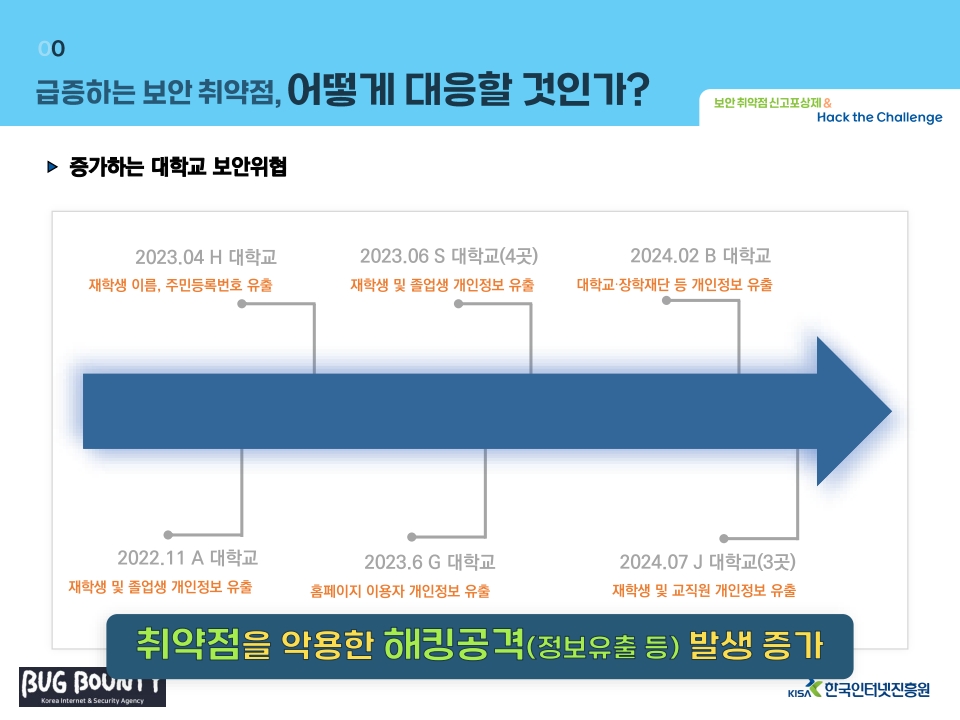 00

급증하는 보안 취약점, 어떻게 대응할 것인가?

보안 취약점 신고포상제 &
Hack the Challenge

▶ 증가하는 대학교 보안위협

2023.04 H 대학교
재학생 이름, 주민등록번호 유출

2023.06 S 대학교(4곳)
재학생 및 졸업생 개인정보 유출

2024.02 B 대학교
대학교·장학재단 등 개인정보 유출

2022.11 A 대학교
재학생 및 졸업생 개인정보 유출

2023.6 G 대학교
홈페이지 이용자 개인정보 유출

2024.07 J 대학교(3곳)
재학생 및 교직원 개인정보 유출

취약점을 악용한 해킹공격(정보유출 등) 발생 증가

BUG BOUNTY
Korea Internet & Security Agency

KISA 한국인터넷진흥원